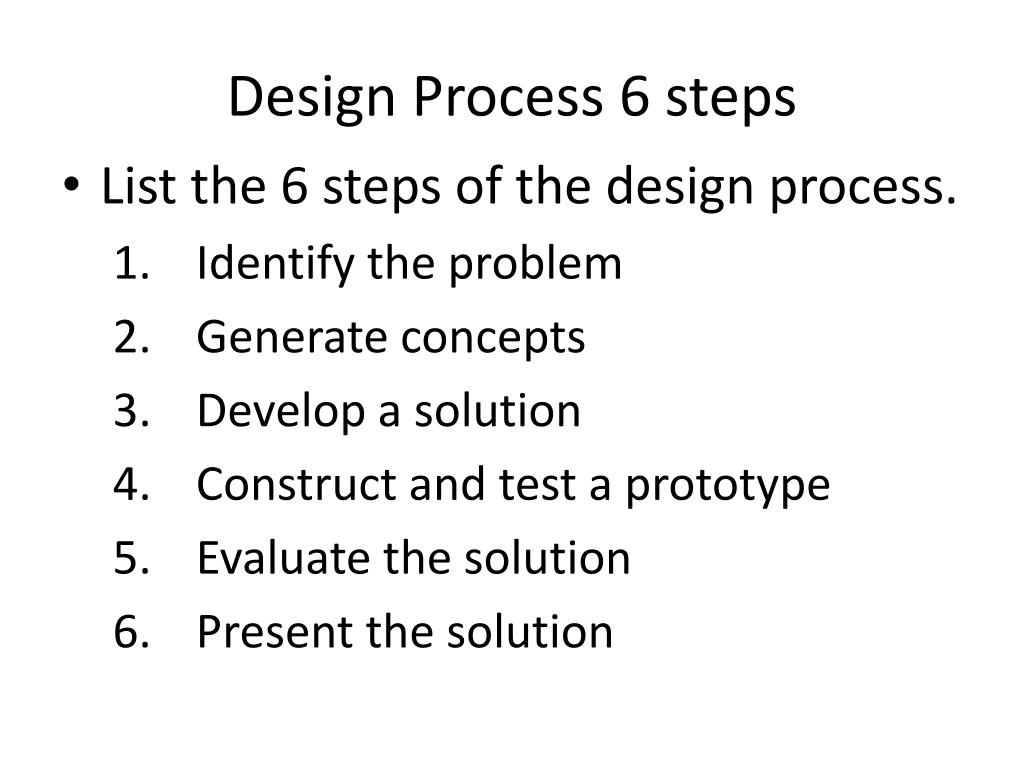 Design Process 6 steps

• List the 6 steps of the design process.
1. Identify the problem
2. Generate concepts
3. Develop a solution
4. Construct and test a prototype
5. Evaluate the solution
6. Present the solution